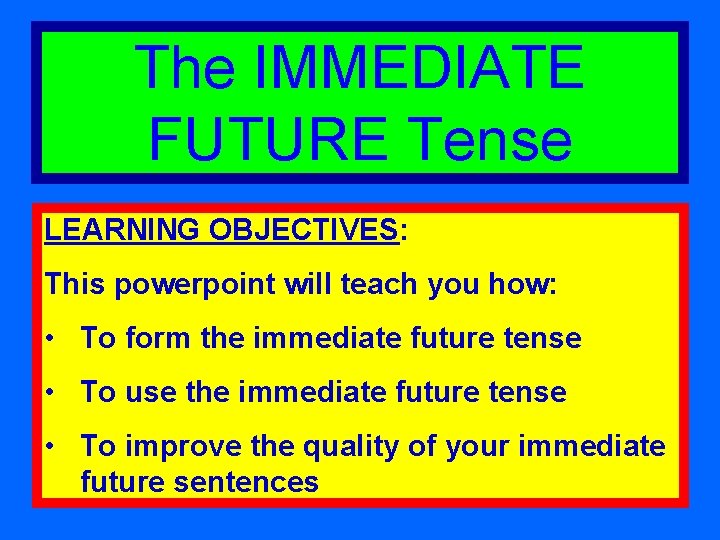 The IMMEDIATE FUTURE Tense

LEARNING OBJECTIVES:

This powerpoint will teach you how:

• To form the immediate future tense

• To use the immediate future tense

• To improve the quality of your immediate future sentences